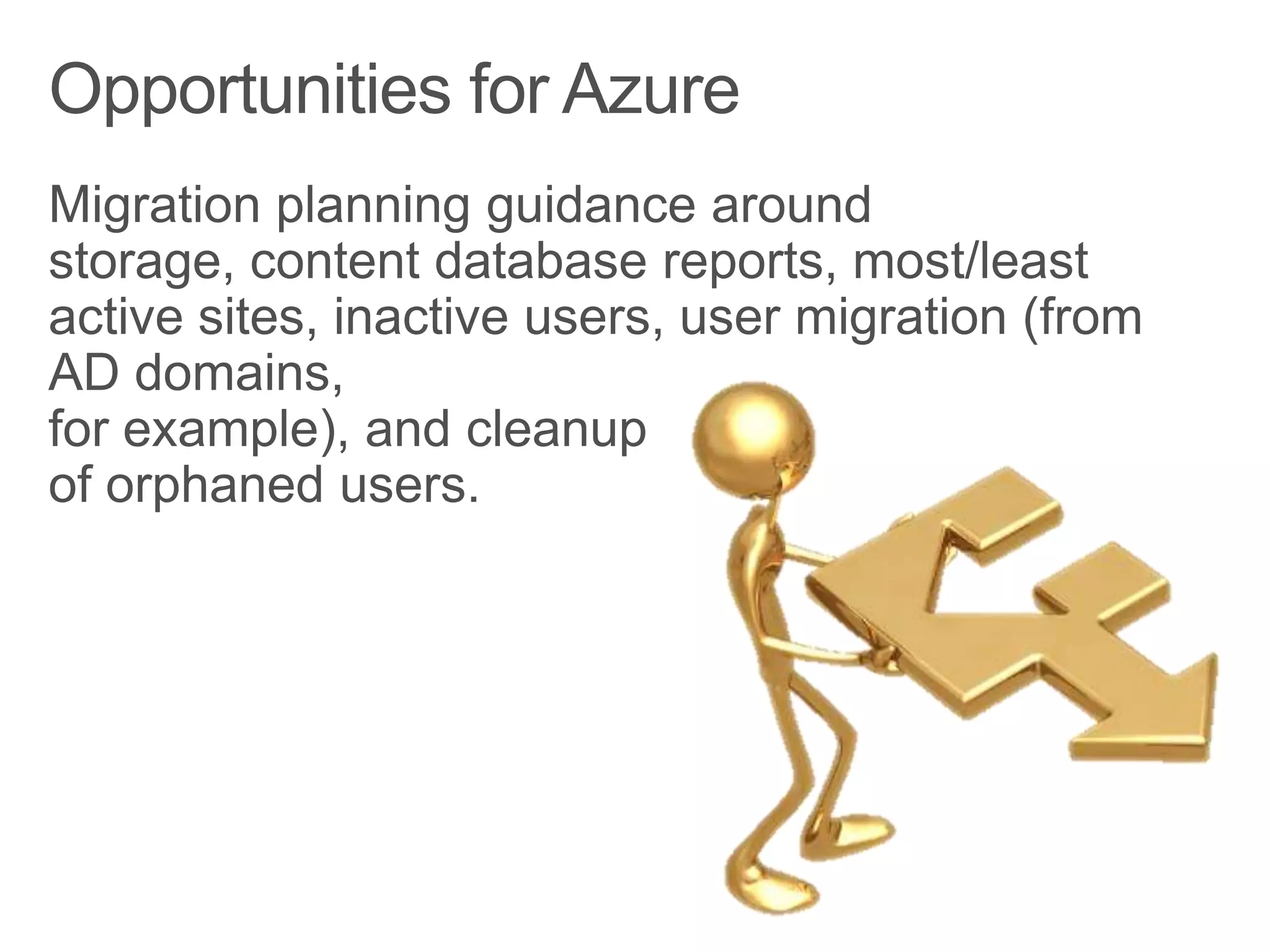 Opportunities for Azure

Migration planning guidance around storage, content database reports, most/least active sites, inactive users, user migration (from AD domains, for example), and cleanup of orphaned users.